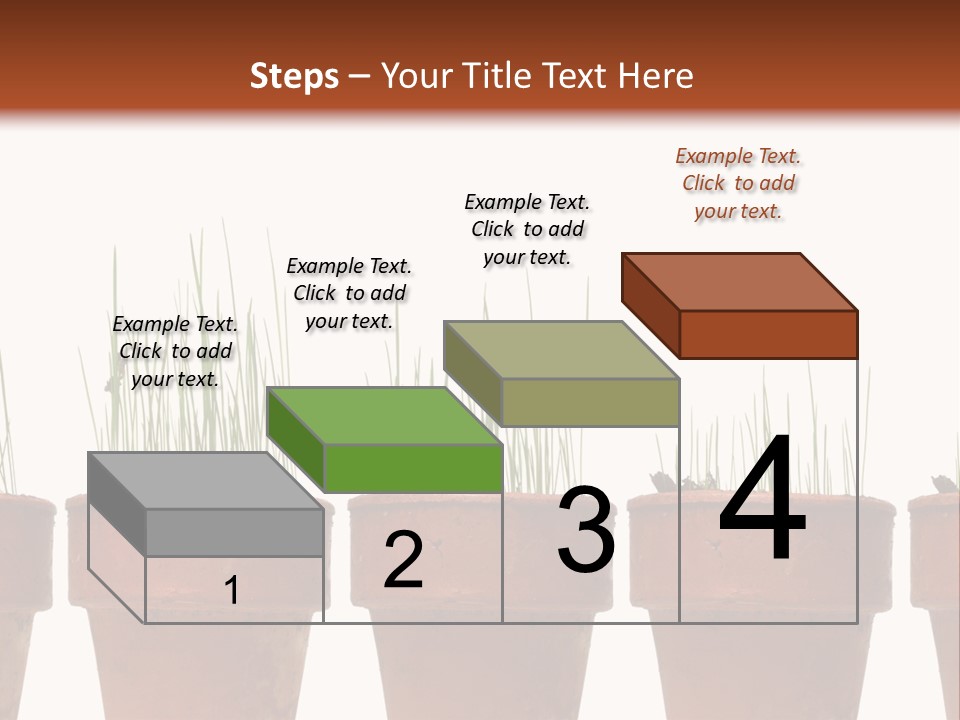 Steps – Your Title Text Here

Example Text. Click to add your text.

Example Text. Click to add your text.

Example Text. Click to add your text.

Example Text. Click to add your text.

1

2

3

4